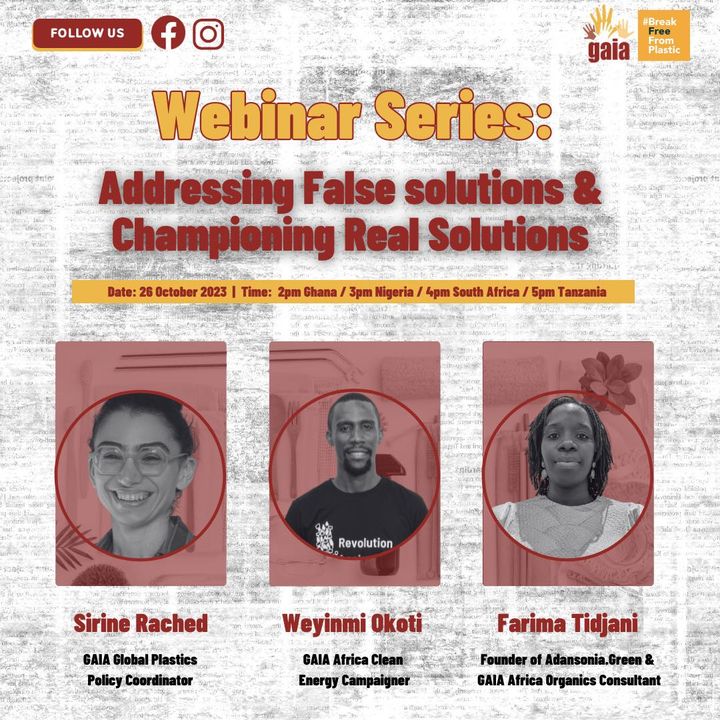 FOLLOW US

gaia

#Break Free From Plastic

Webinar Series:

Addressing False solutions & Championing Real Solutions

Date: 26 October 2023 | Time: 2pm Ghana / 3pm Nigeria / 4pm South Africa / 5pm Tanzania

Revolution

Sirine Rached

GAIA Global Plastics Policy Coordinator

Weyinmi Okoti

GAIA Africa Clean Energy Campaigner

Farima Tidjani

Founder of Adansonia.Green & GAIA Africa Organics Consultant